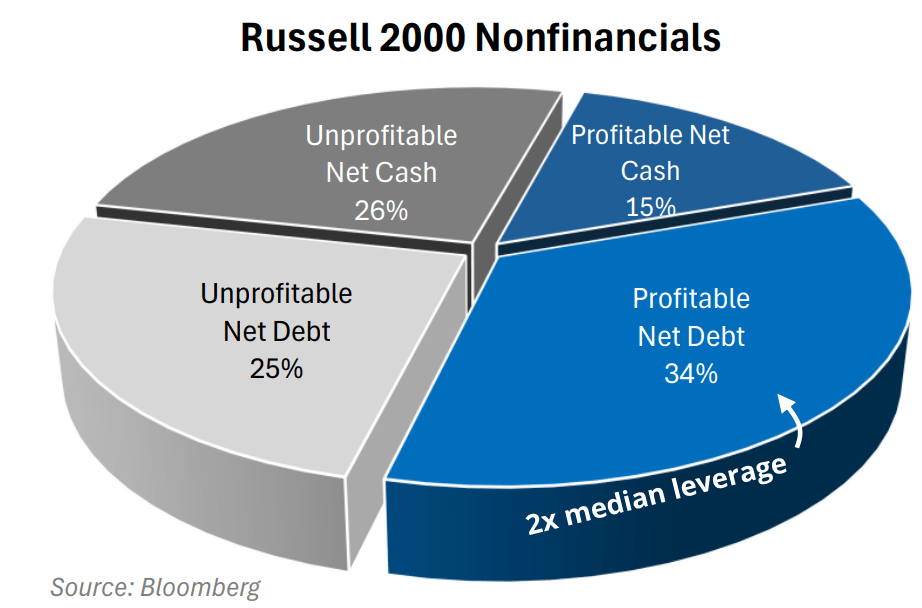 Russell 2000 Nonfinancials

Unprofitable Net Cash 26%

Profitable Net Cash 15%

Unprofitable Net Debt 25%

Profitable Net Debt 34%

2x median leverage

Source: Bloomberg